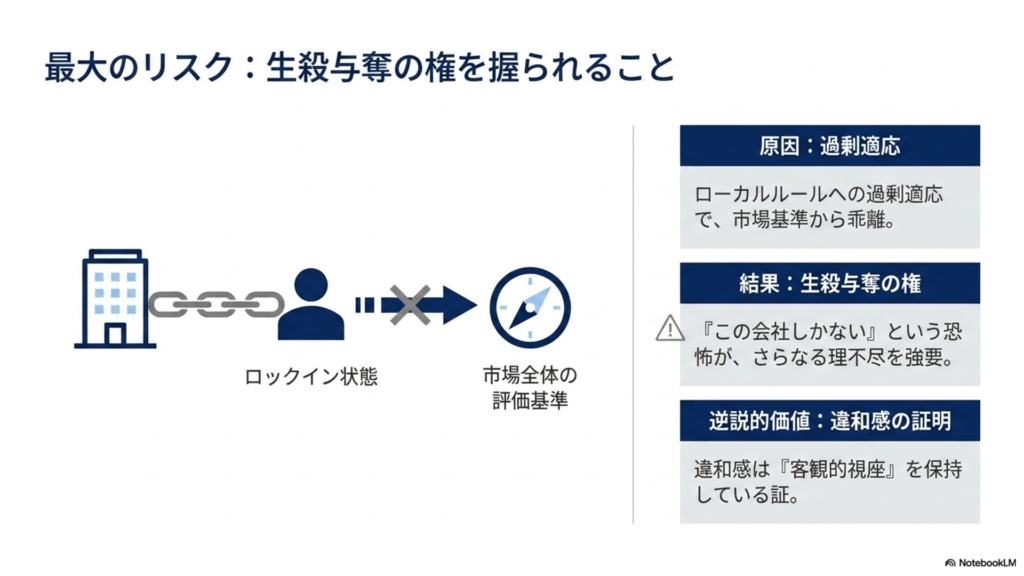 最大のリスク：生殺与奪の権を握られること

ロックイン状態

市場全体の評価基準

原因：過剰適応

ローカルルールへの過剰適応で、市場基準から乖離。

結果：生殺与奪の権

『この会社しかない』という恐怖が、さらなる理不尽を強要。

逆説的価値：違和感の証明

違和感は『客観的視座』を保持している証。

NotebookLM